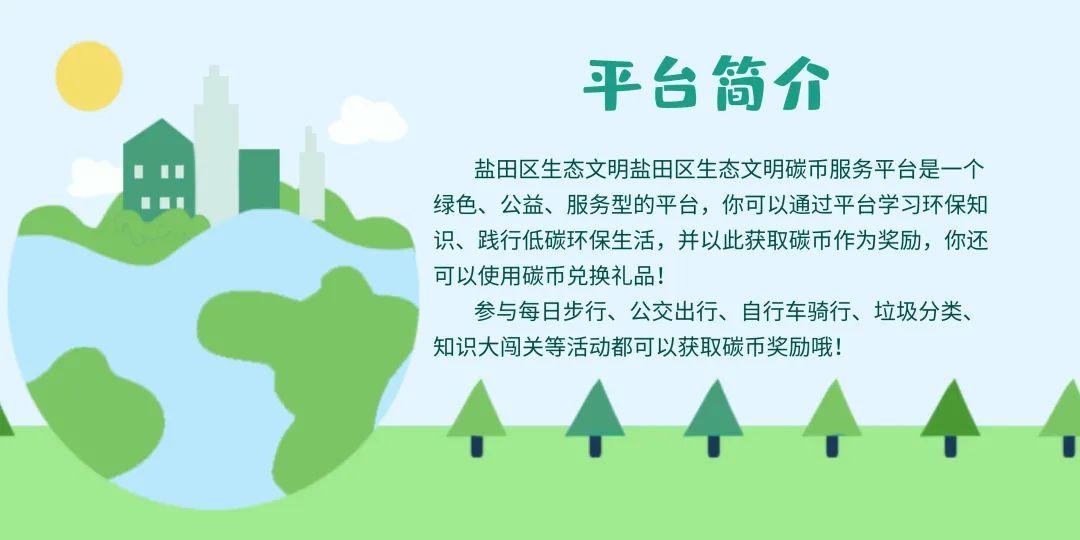 平台简介

盐田区生态文明盐田区生态文明碳币服务平台是一个绿色、公益、服务型的平台，你可以通过平台学习环保知识、践行低碳环保生活，并以此获取碳币作为奖励，你还可以使用碳币兑换礼品！

参与每日步行、公交出行、自行车骑行、垃圾分类、知识大闯关等活动都可以获取碳币奖励哦！